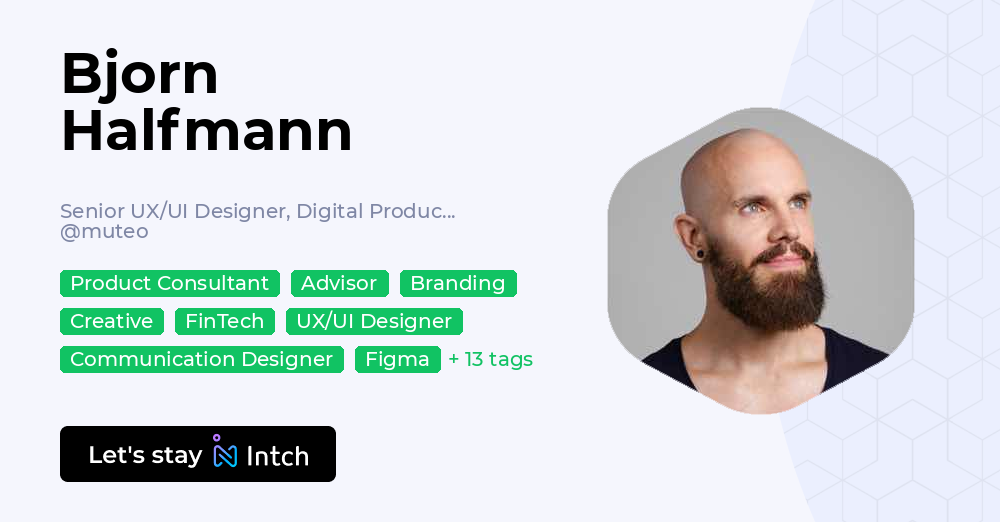 Bjorn Halfmann

Senior UX/UI Designer, Digital Produc...
@muteo

Product Consultant Advisor Branding
Creative FinTech UX/UI Designer
Communication Designer Figma + 13 tags

Let's stay Intch